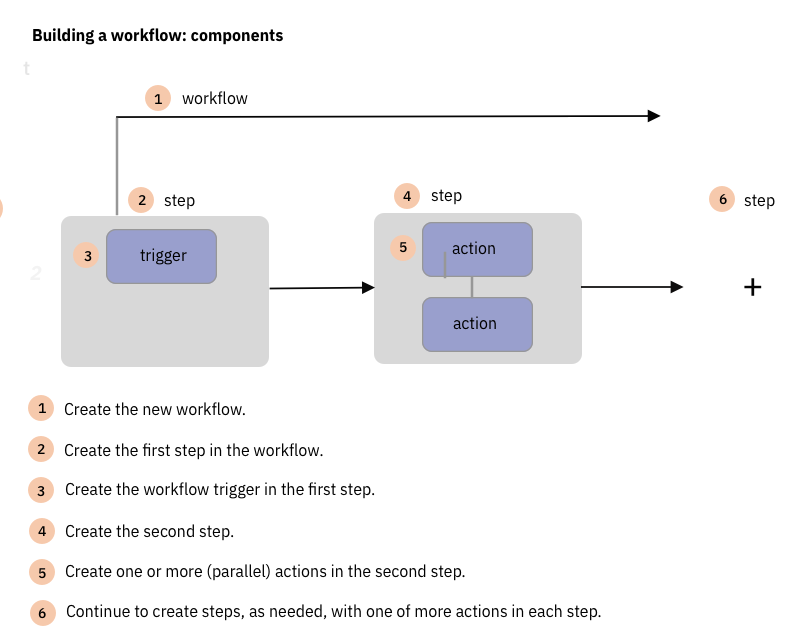 Building a workflow: components

1 workflow

2 step

3 trigger

4 step

5 action

action

6 step

+

1 Create the new workflow.

2 Create the first step in the workflow.

3 Create the workflow trigger in the first step.

4 Create the second step.

5 Create one or more (parallel) actions in the second step.

6 Continue to create steps, as needed, with one of more actions in each step.